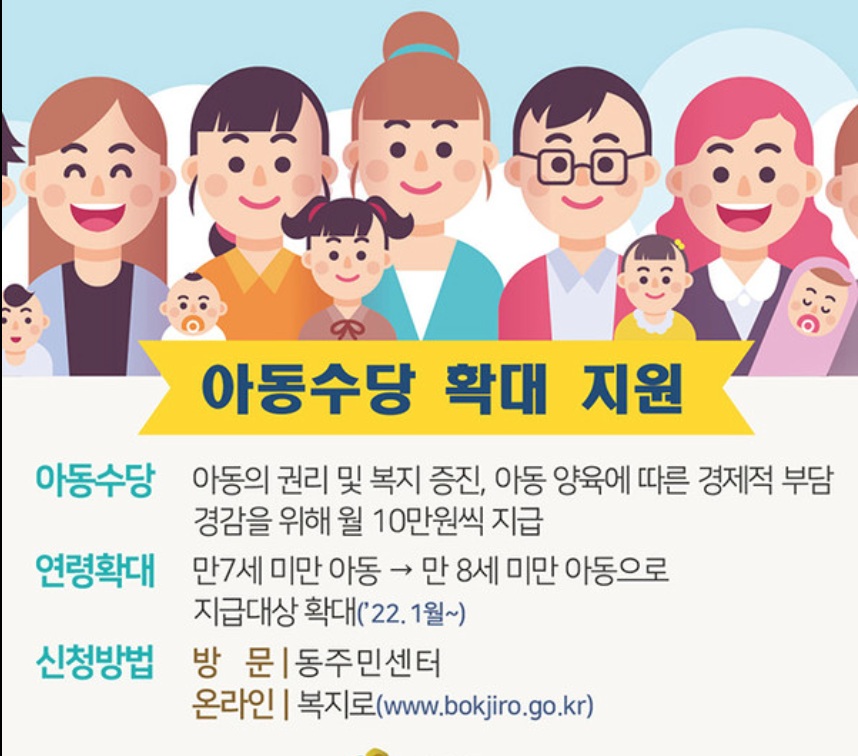 아동수당 확대 지원

아동수당 아동의 권리 및 복지 증진, 아동 양육에 따른 경제적 부담 경감을 위해 월 10만원씩 지급

연령확대 만7세 미만 아동 → 만 8세 미만 아동으로 지급대상 확대('22. 1월~)

신청방법 방 문 | 동주민센터
온라인 | 복지로(www.bokjiro.go.kr)